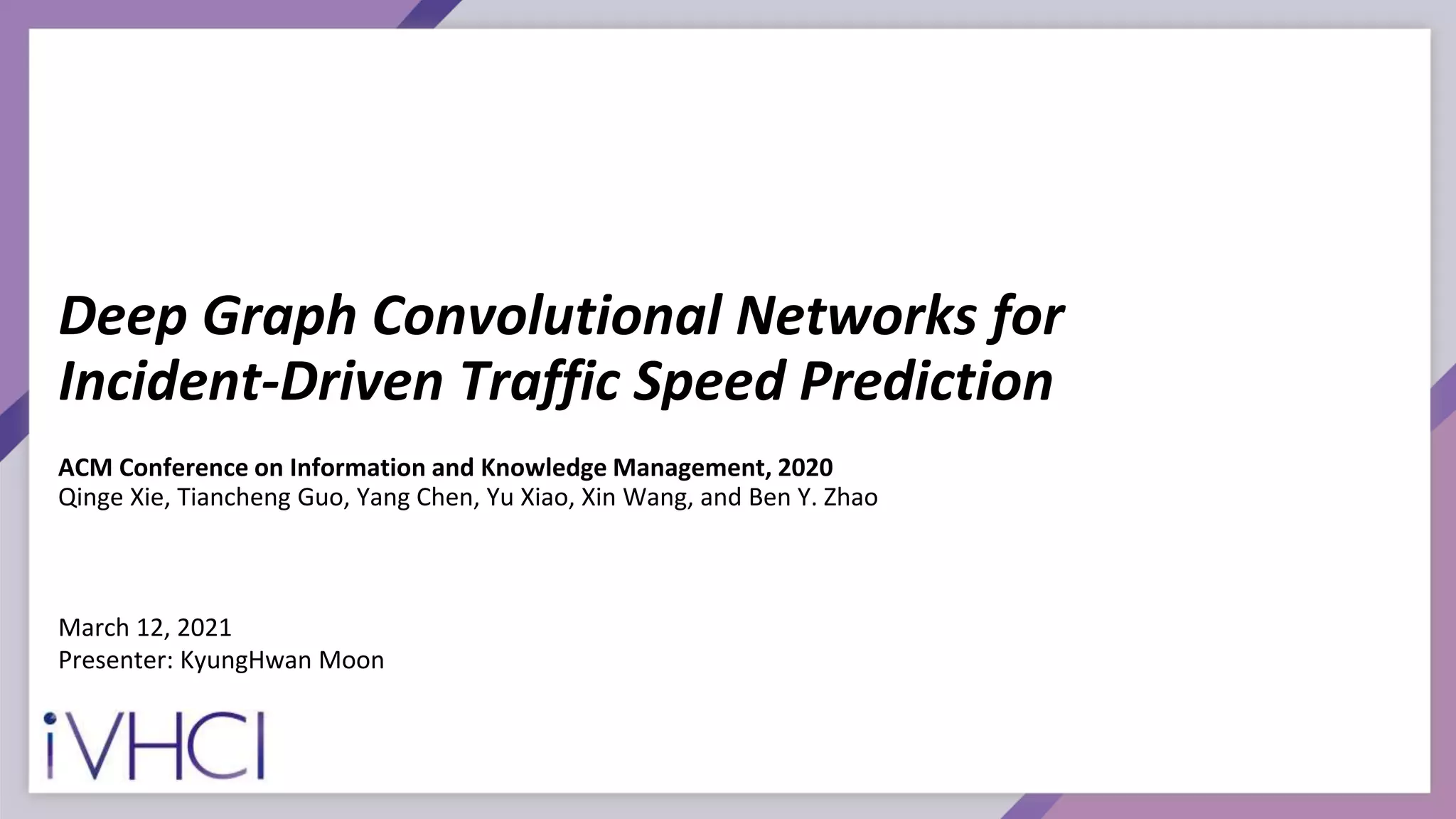 Deep Graph Convolutional Networks for Incident-Driven Traffic Speed Prediction

ACM Conference on Information and Knowledge Management, 2020
Qinge Xie, Tiancheng Guo, Yang Chen, Yu Xiao, Xin Wang, and Ben Y. Zhao

March 12, 2021
Presenter: KyungHwan Moon

iVHCI